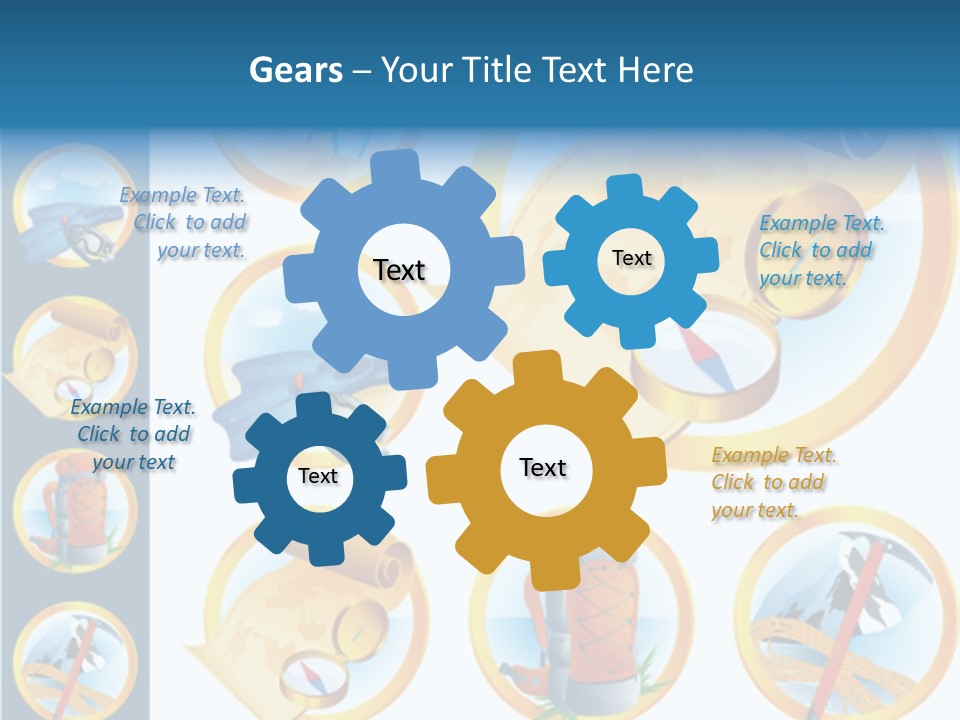 Gears – Your Title Text Here

Example Text. Click to add your text.

Text

Text

Example Text. Click to add your text.

Example Text. Click to add your text

Text

Text

Example Text. Click to add your text.